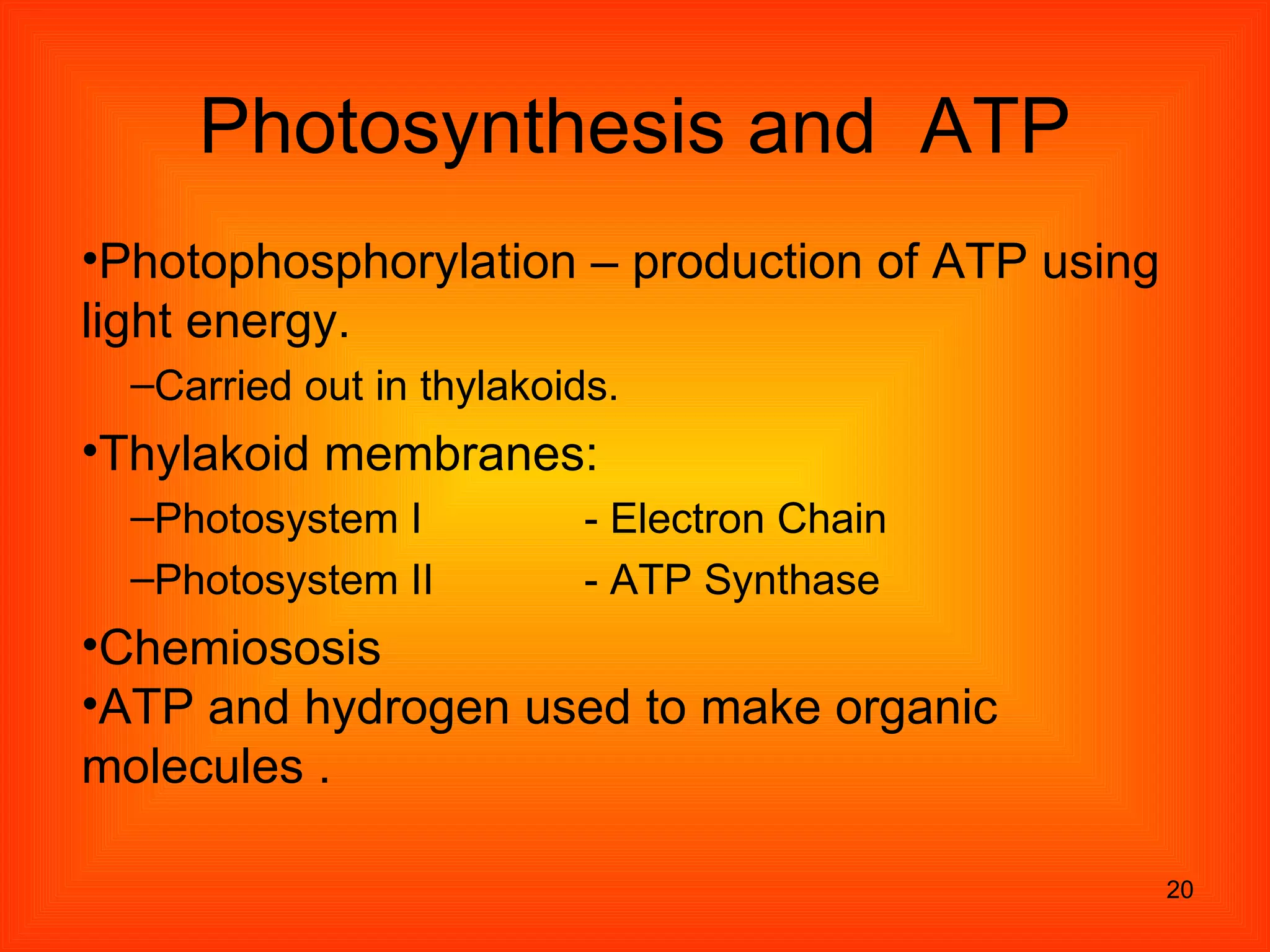 Photosynthesis and ATP

•Photophosphorylation – production of ATP using light energy.

–Carried out in thylakoids.

•Thylakoid membranes:

–Photosystem I - Electron Chain

–Photosystem II - ATP Synthase

•Chemiososis

•ATP and hydrogen used to make organic molecules .

20